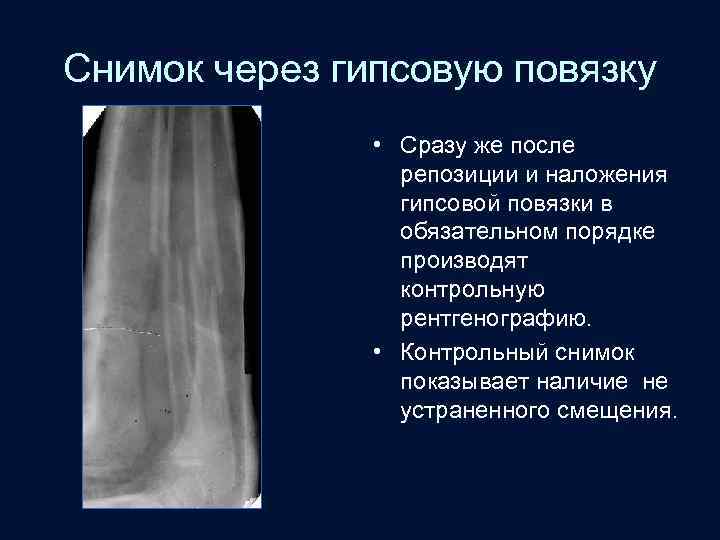 Снимок через гипсовую повязку

• Сразу же после репозиции и наложения гипсовой повязки в обязательном порядке производят контрольную рентгенографию.
• Контрольный снимок показывает наличие  не устраненного смещения.